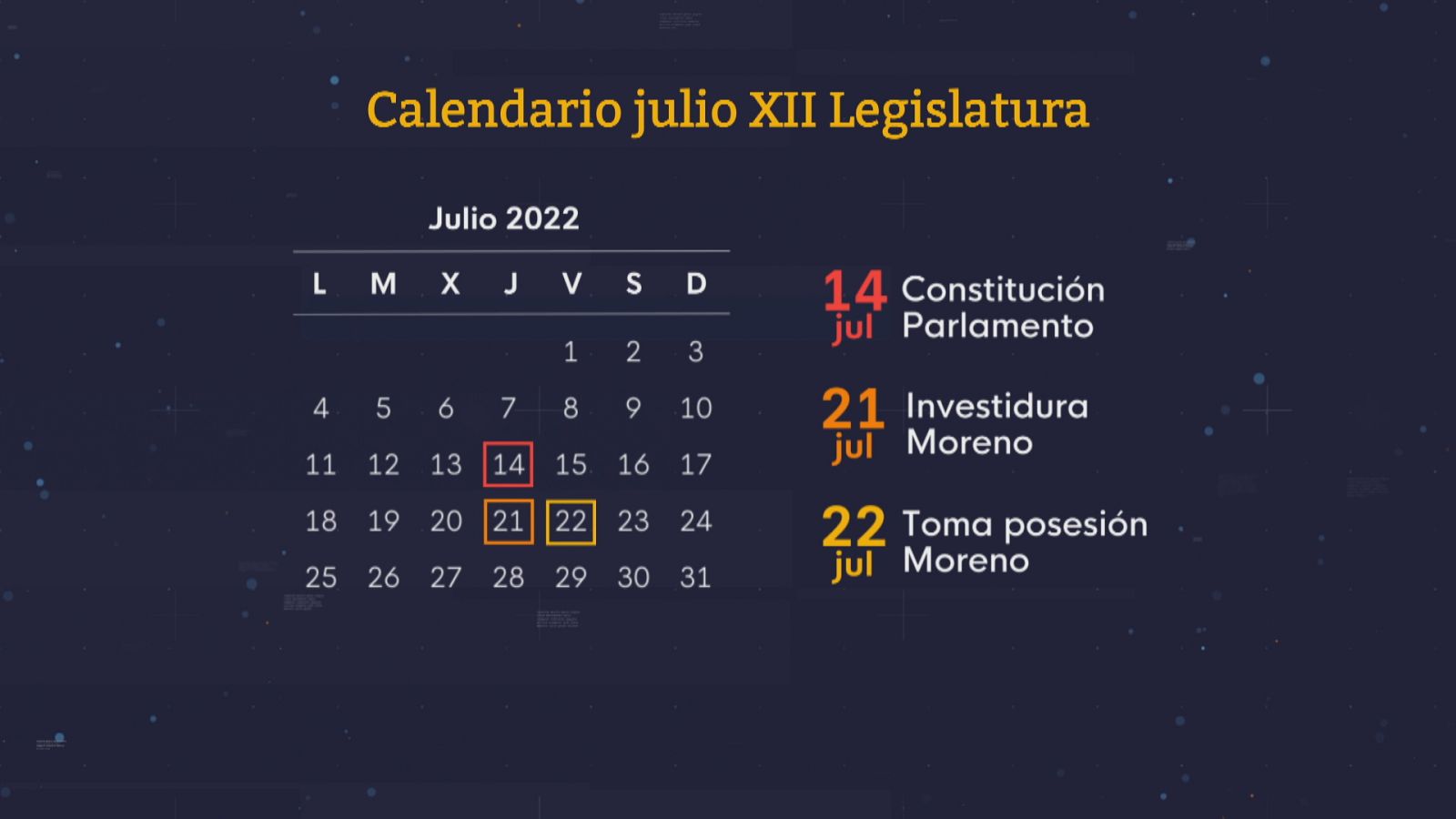 Calendario julio XII Legislatura

Julio 2022

| L | M | X | J | V | S | D |
|---|---|---|---|---|---|---|
| | | | | 1 | 2 | 3 |
| 4 | 5 | 6 | 7 | 8 | 9 | 10 |
| 11 | 12 | 13 | 14 | 15 | 16 | 17 |
| 18 | 19 | 20 | 21 | 22 | 23 | 24 |
| 25 | 26 | 27 | 28 | 29 | 30 | 31 |

14 jul Constitución Parlamento

21 jul Investidura Moreno

22 jul Toma posesión Moreno